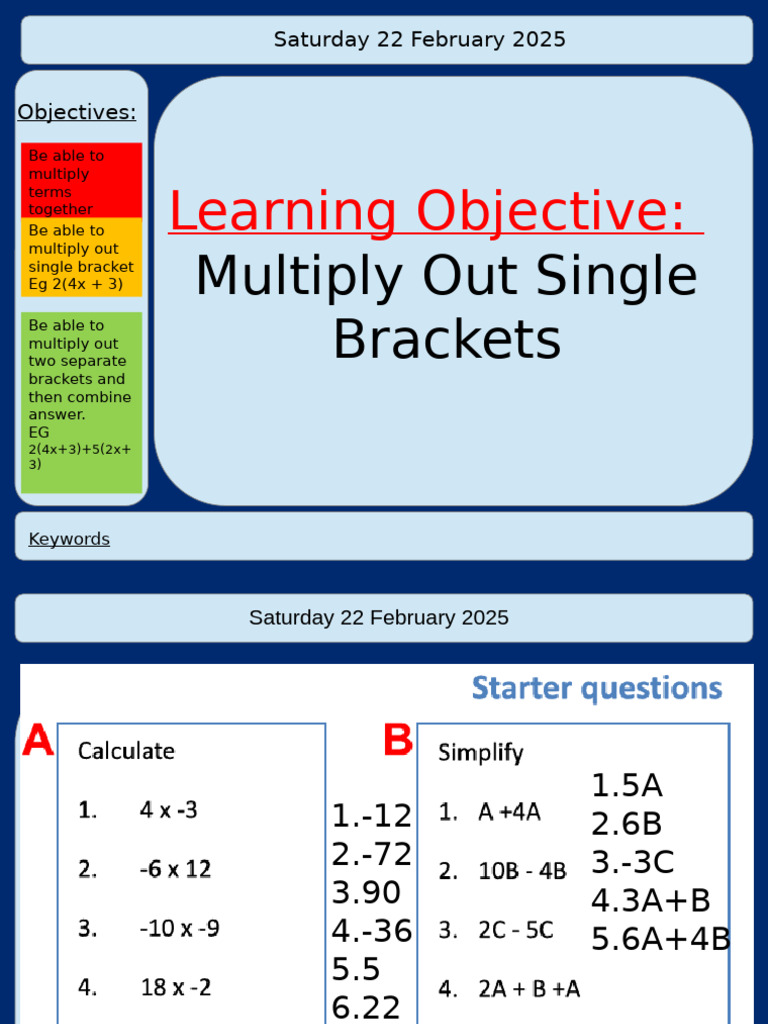 Saturday 22 February 2025

Objectives:

Be able to multiply terms together

Be able to multiply out single bracket Eg 2(4x + 3)

Be able to multiply out two separate brackets and then combine answer. EG 2(4x+3)+5(2x+3)

Learning Objective:

Multiply Out Single Brackets

Keywords

Saturday 22 February 2025

Starter questions

A

Calculate

1. 4 x -3

2. -6 x 12

3. -10 x -9

4. 18 x -2

1.-12
2.-72
3.90
4.-36
5.5
6.22

B

Simplify

1. A +4A

2. 10B - 4B

3. 2C - 5C

4. 2A + B +A

1.5A
2.6B
3.-3C
4.3A+B
5.6A+4B